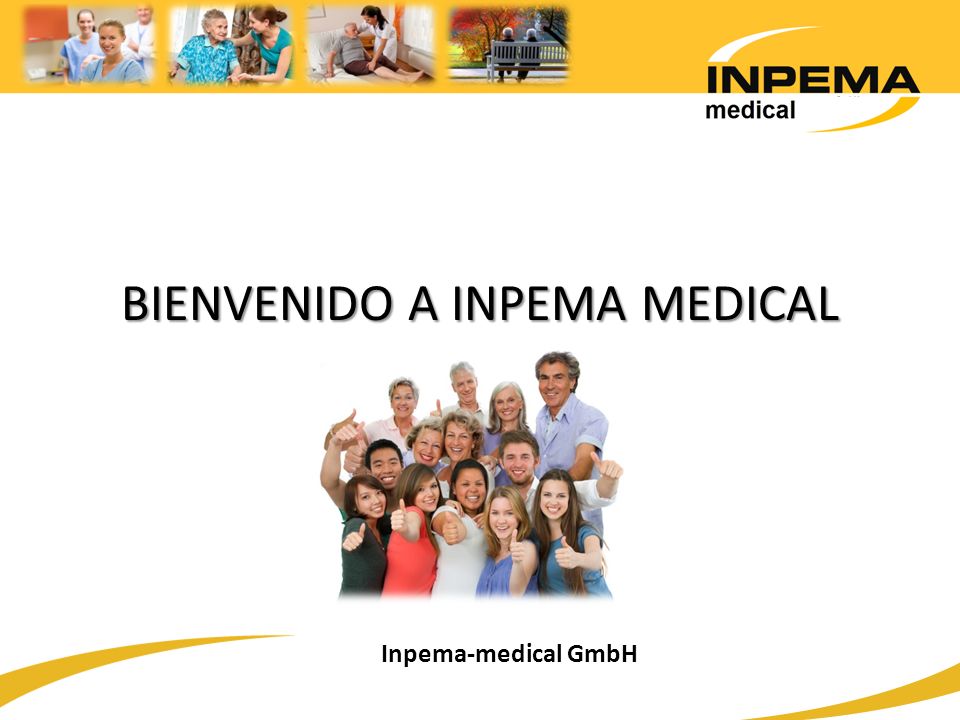 INPEMA
medical

BIENVENIDO A INPEMA MEDICAL

Inpema-medical GmbH